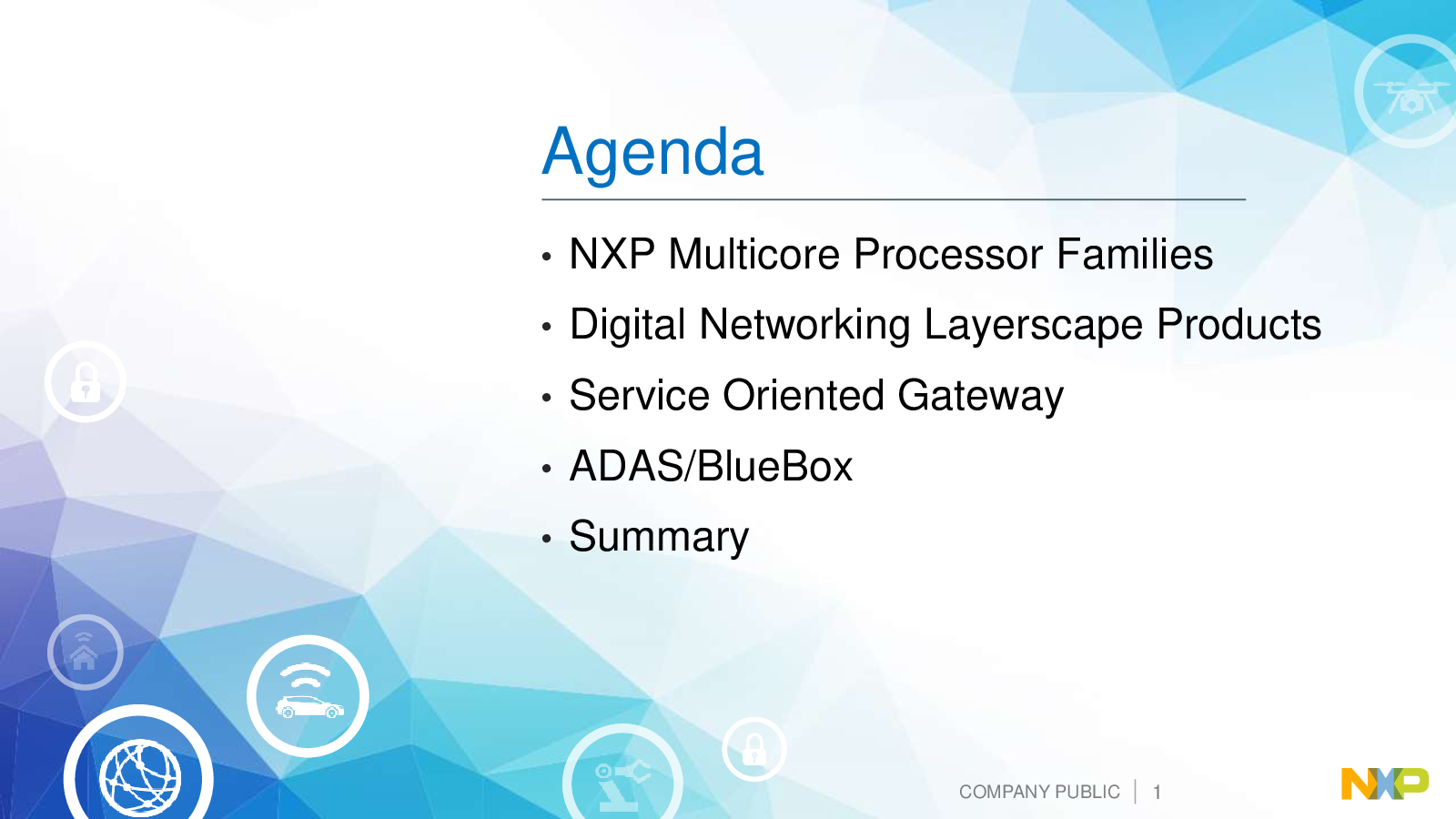 Agenda

• NXP Multicore Processor Families
• Digital Networking Layerscape Products
• Service Oriented Gateway
• ADAS/BlueBox
• Summary

COMPANY PUBLIC | 1

NXP